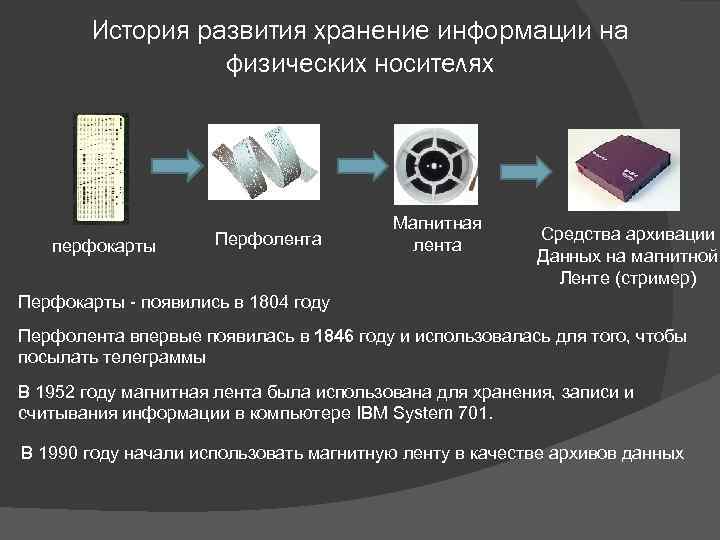 История развития хранение информации на физических носителях

перфокарты

Перфолента

Магнитная лента

Средства архивации Данных на магнитной Ленте (стример)

Перфокарты - появились в 1804 году

Перфолента впервые появилась в 1846 году и использовалась для того, чтобы посылать телеграммы

В 1952 году магнитная лента была использована для хранения, записи и считывания информации в компьютере IBM System 701.

В 1990 году начали использовать магнитную ленту в качестве архивов данных